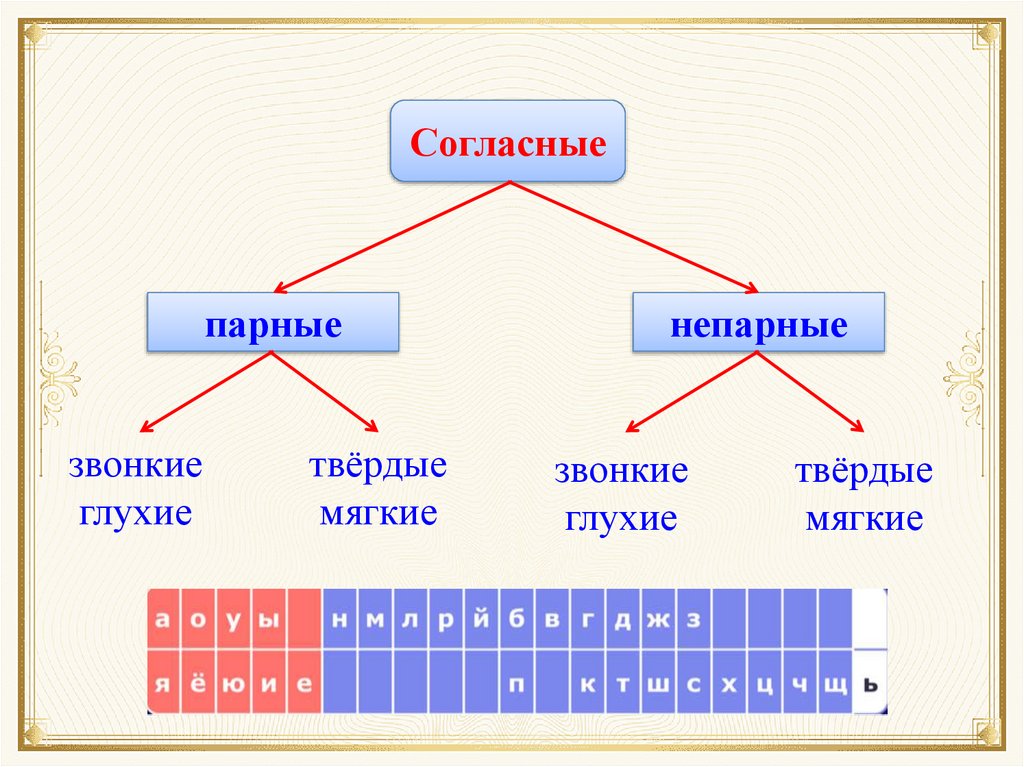 Согласные

парные

непарные

звонкие
глухие

твёрдые
мягкие

звонкие
глухие

твёрдые
мягкие

| а | о | у | ы | | н | м | л | р | й | б | в | г | д | ж | з | | | | | |
|---|---|---|---|---|---|---|---|---|---|---|---|---|---|---|---|---|---|---|---|---|
| я | ё | ю | и | е | | | | | | п | | к | т | ш | с | х | ц | ч | щ | ь |